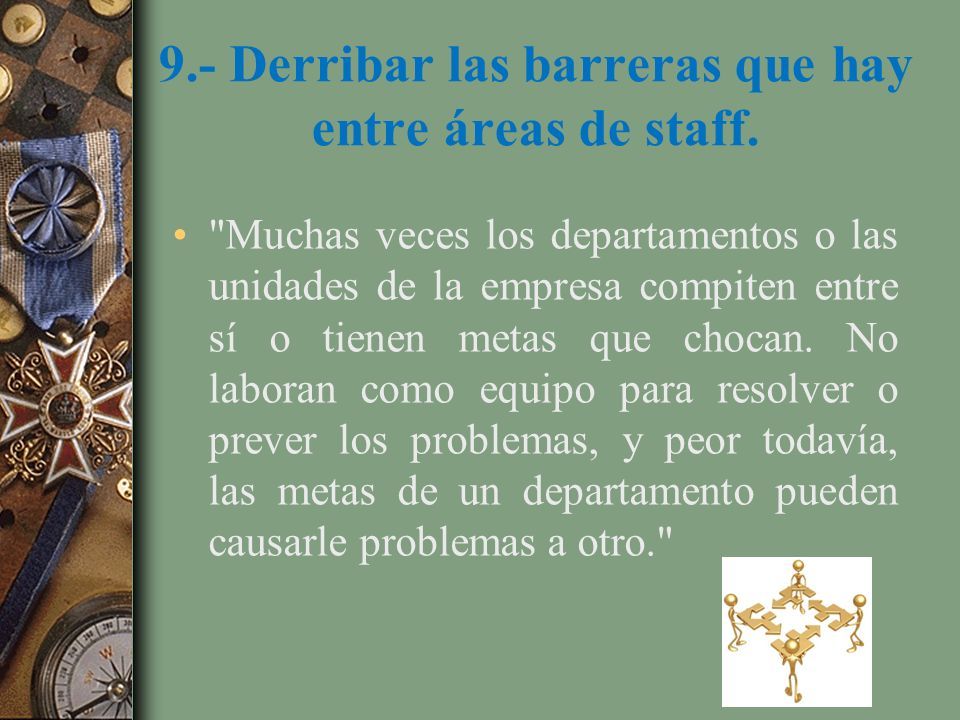 9.- Derribar las barreras que hay entre áreas de staff.

• "Muchas veces los departamentos o las unidades de la empresa compiten entre sí o tienen metas que chocan. No laboran como equipo para resolver o prever los problemas, y peor todavía, las metas de un departamento pueden causarle problemas a otro."